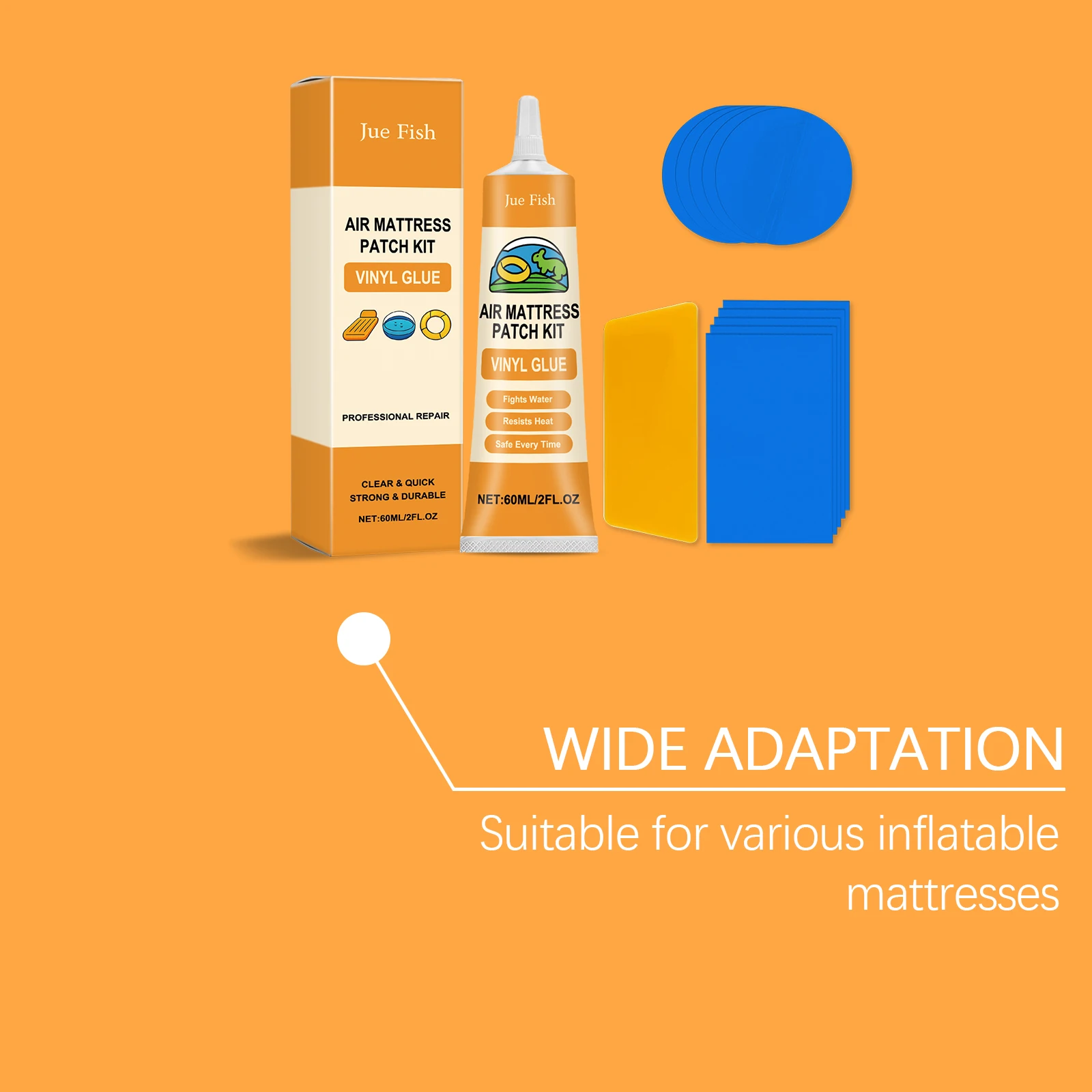 Jue Fish

AIR MATTRESS PATCH KIT

VINYL GLUE

PROFESSIONAL REPAIR

CLEAR & QUICK
STRONG & DURABLE

NET:60ML/2FL.OZ

Jue Fish

AIR MATTRESS PATCH KIT

VINYL GLUE

Fights Water

Resists Heat

Safe Every Time

NET:60ML/2FL.OZ

WIDE ADAPTATION

Suitable for various inflatable mattresses